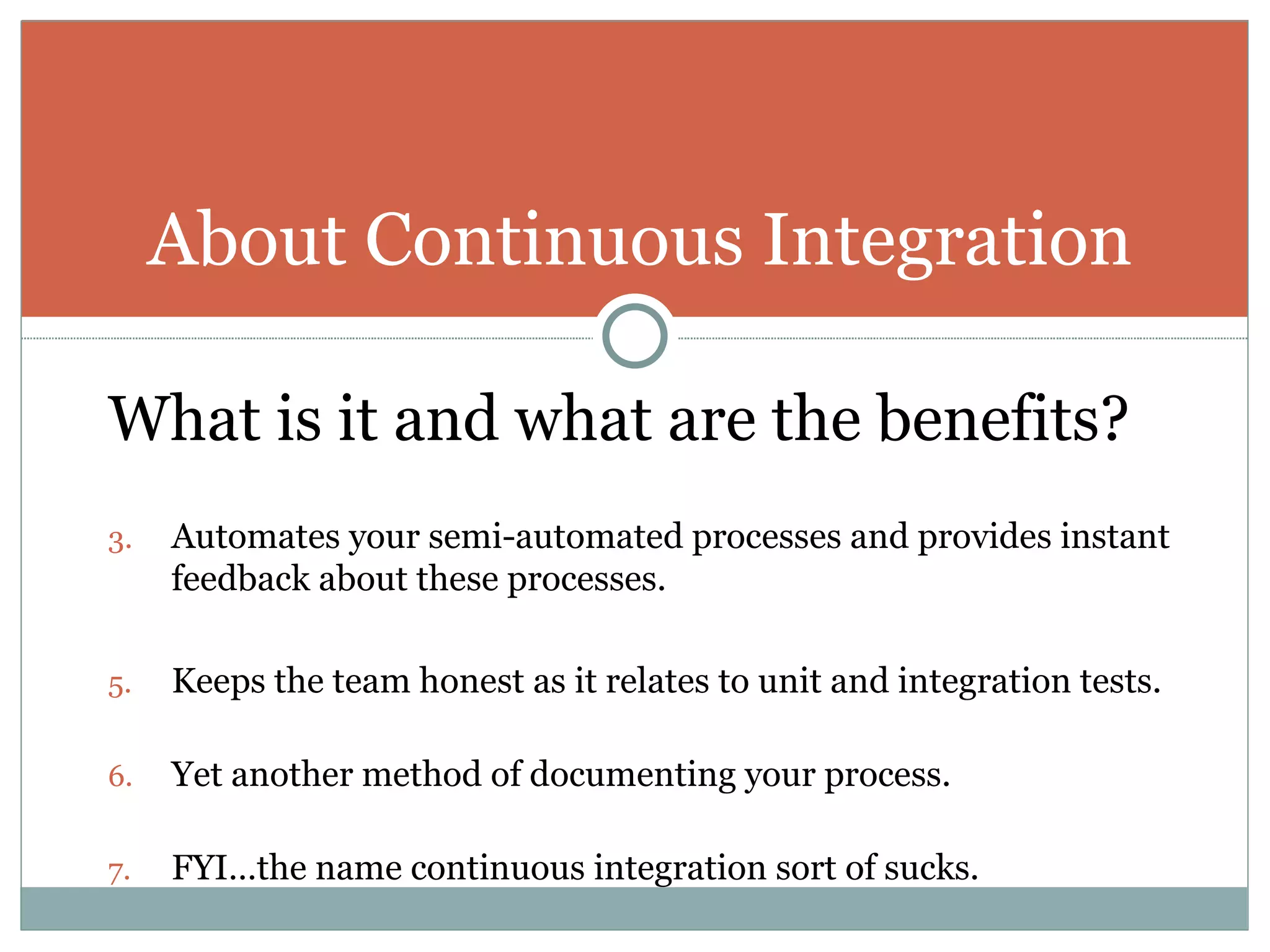 About Continuous Integration

What is it and what are the benefits?

3. Automates your semi-automated processes and provides instant feedback about these processes.

5. Keeps the team honest as it relates to unit and integration tests.

6. Yet another method of documenting your process.

7. FYI…the name continuous integration sort of sucks.